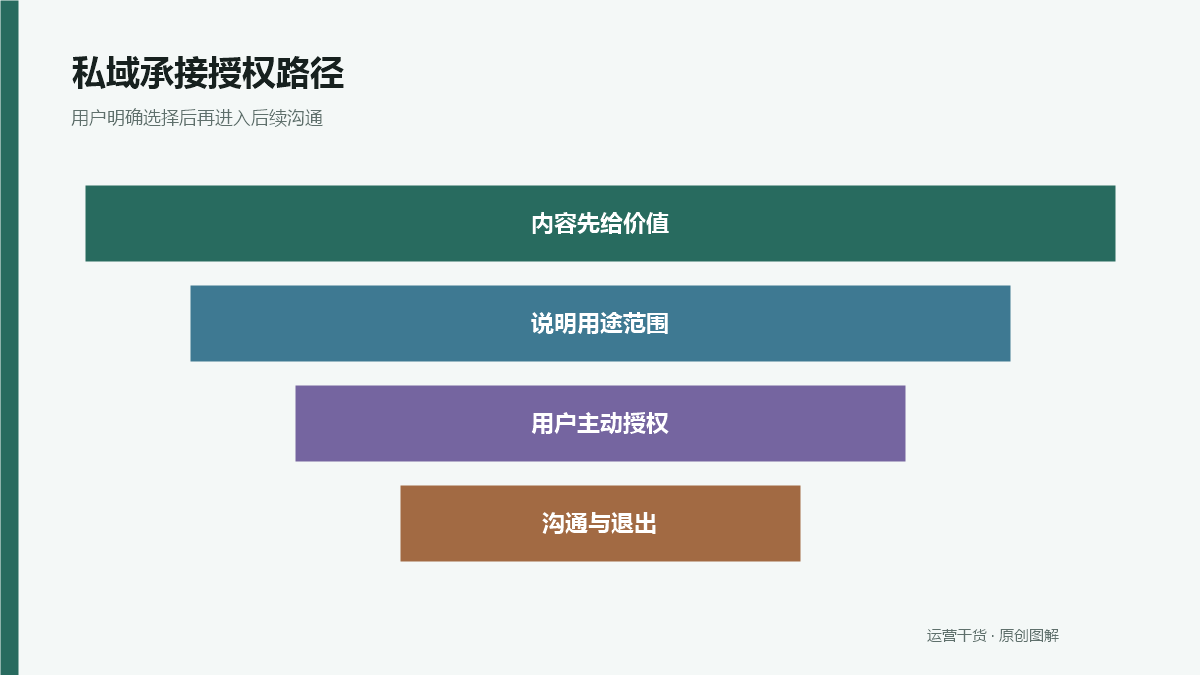 私域承接授权路径

用户明确选择后再进入后续沟通

内容先给价值

说明用途范围

用户主动授权

沟通与退出

运营干货 · 原创图解